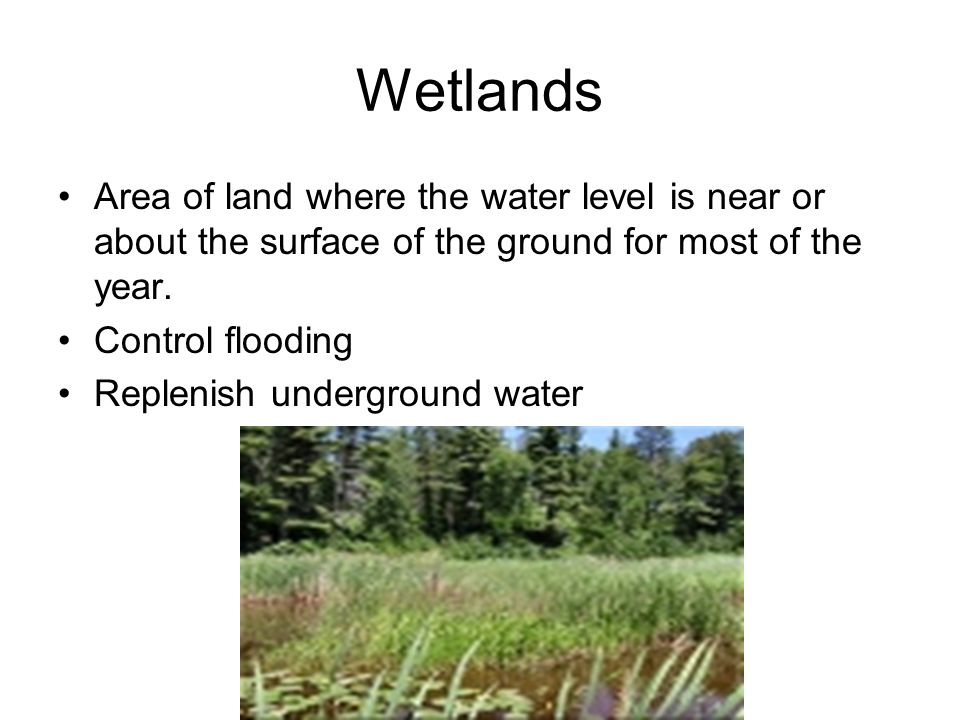 Wetlands

• Area of land where the water level is near or about the surface of the ground for most of the year.
• Control flooding
• Replenish underground water